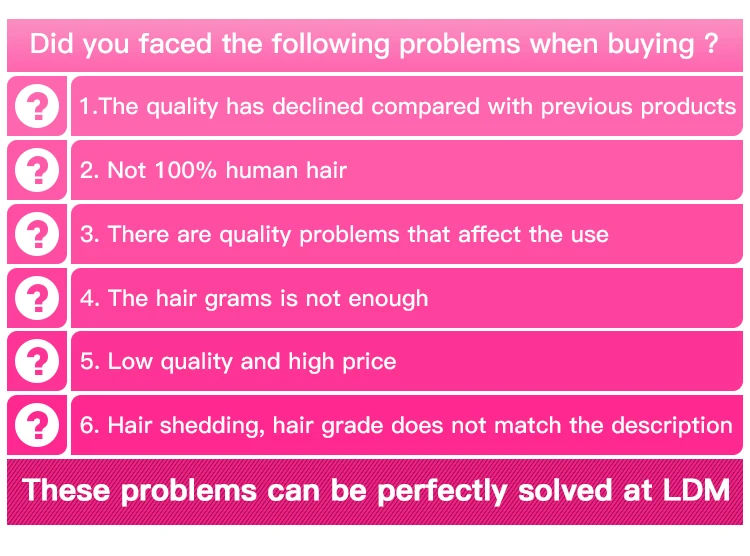 Did you faced the following problems when buying ?

?
1.The quality has declined compared with previous products

?
2. Not 100% human hair

?
3. There are quality problems that affect the use

?
4. The hair grams is not enough

?
5. Low quality and high price

?
6. Hair shedding, hair grade does not match the description

These problems can be perfectly solved at LDM